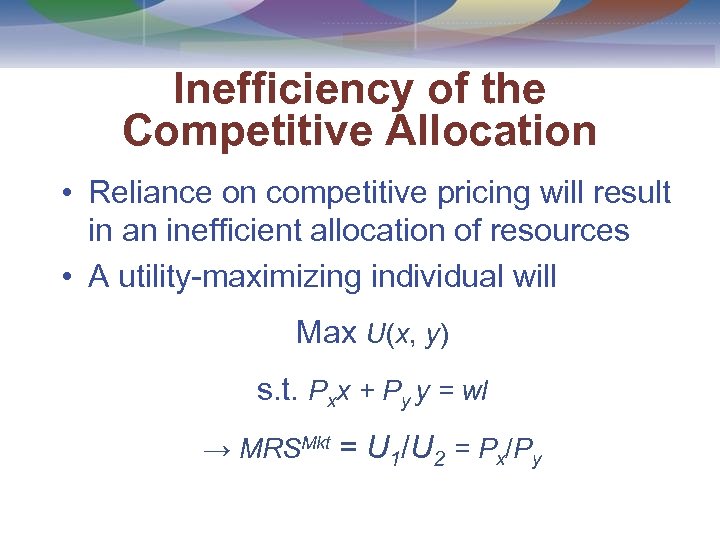 Inefficiency of the Competitive Allocation

• Reliance on competitive pricing will result in an inefficient allocation of resources

• A utility-maximizing individual will

Max $U(x, y)$

s.t. $P_x x + P_y y = wl$

$\rightarrow MRS^{Mkt} = U_1/U_2 = P_x/P_y$